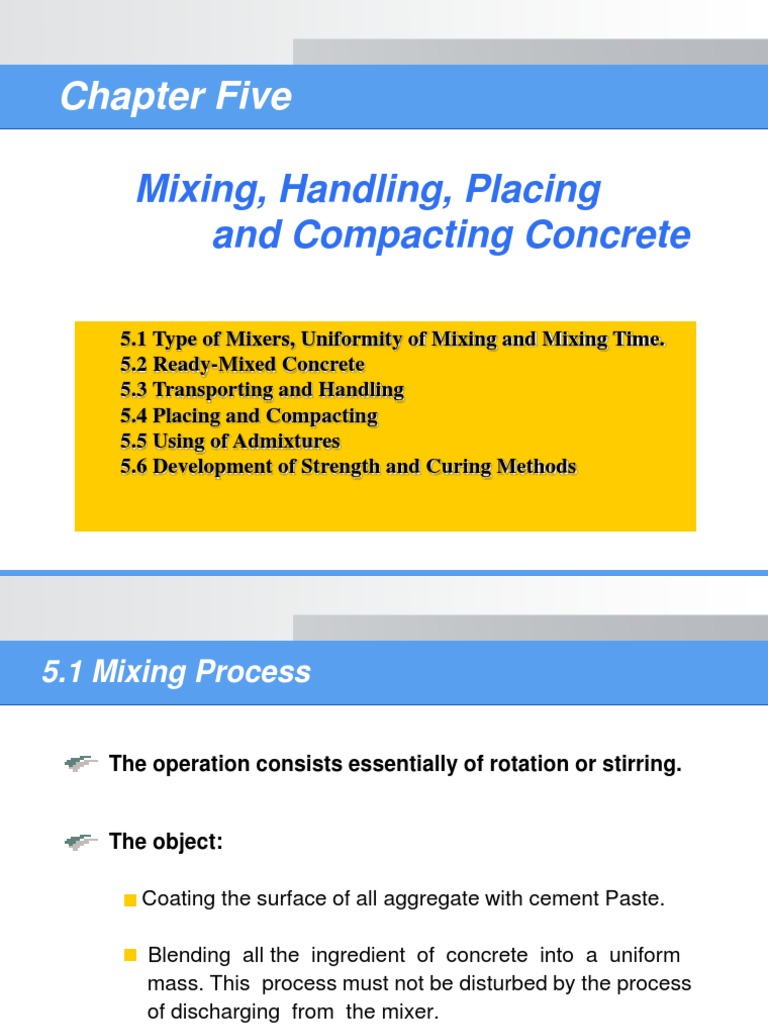 Chapter Five

Mixing, Handling, Placing and Compacting Concrete

5.1 Type of Mixers, Uniformity of Mixing and Mixing Time.
5.2 Ready-Mixed Concrete
5.3 Transporting and Handling
5.4 Placing and Compacting
5.5 Using of Admixtures
5.6 Development of Strength and Curing Methods

5.1 Mixing Process

The operation consists essentially of rotation or stirring.

The object:

Coating the surface of all aggregate with cement Paste.

Blending all the ingredient of concrete into a uniform mass. This process must not be disturbed by the process of discharging from the mixer.